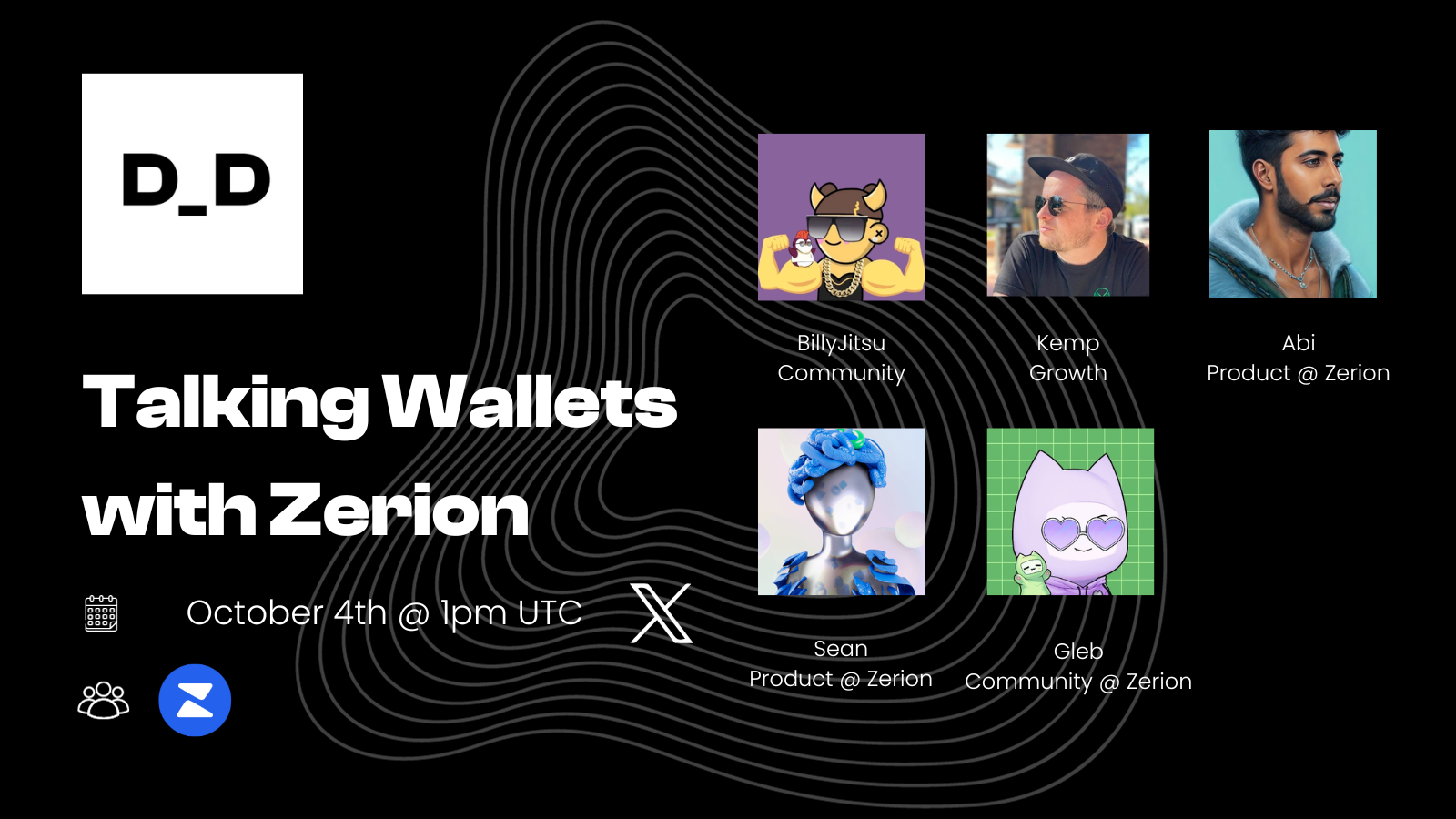 D_D

Talking Wallets with Zerion

October 4th @ 1pm UTC

BillyJitsu
Community

Kemp
Growth

Abi
Product @ Zerion

Sean
Product @ Zerion

Gleb
Community @ Zerion